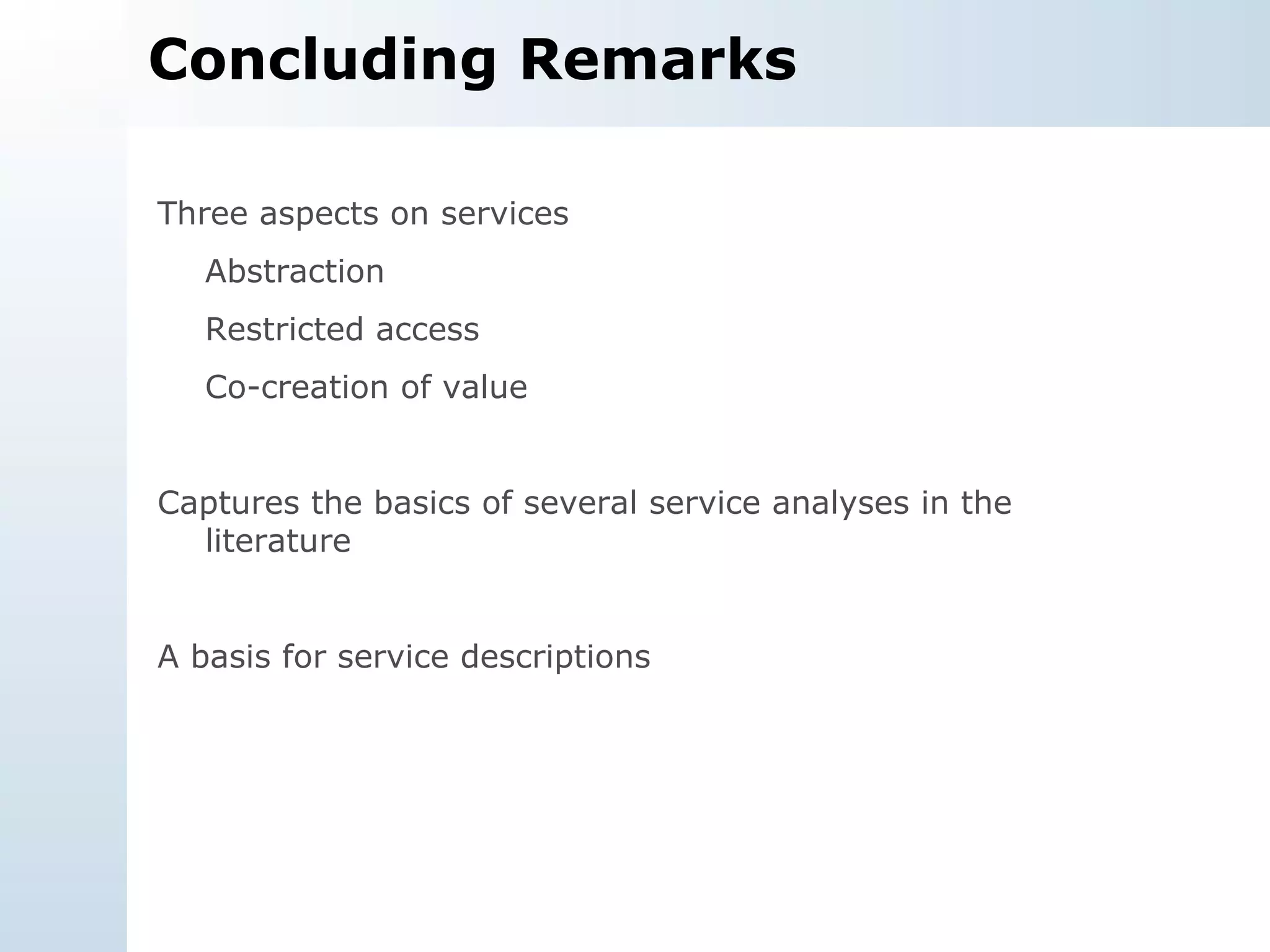 Concluding Remarks

Three aspects on services

Abstraction

Restricted access

Co-creation of value

Captures the basics of several service analyses in the literature

A basis for service descriptions